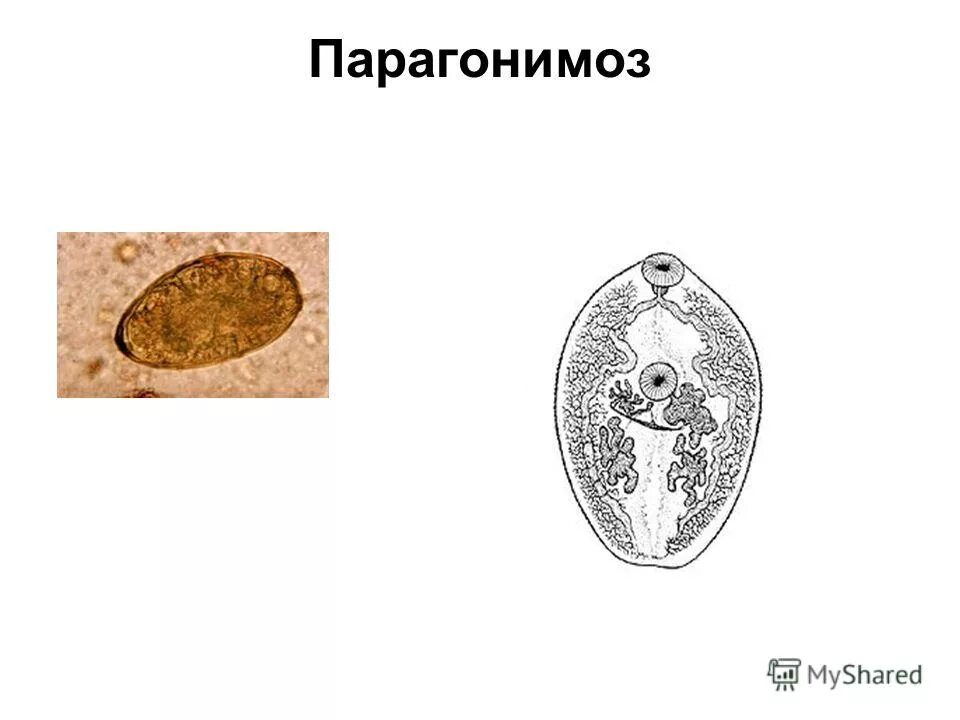 Парагонимоз

MyShared